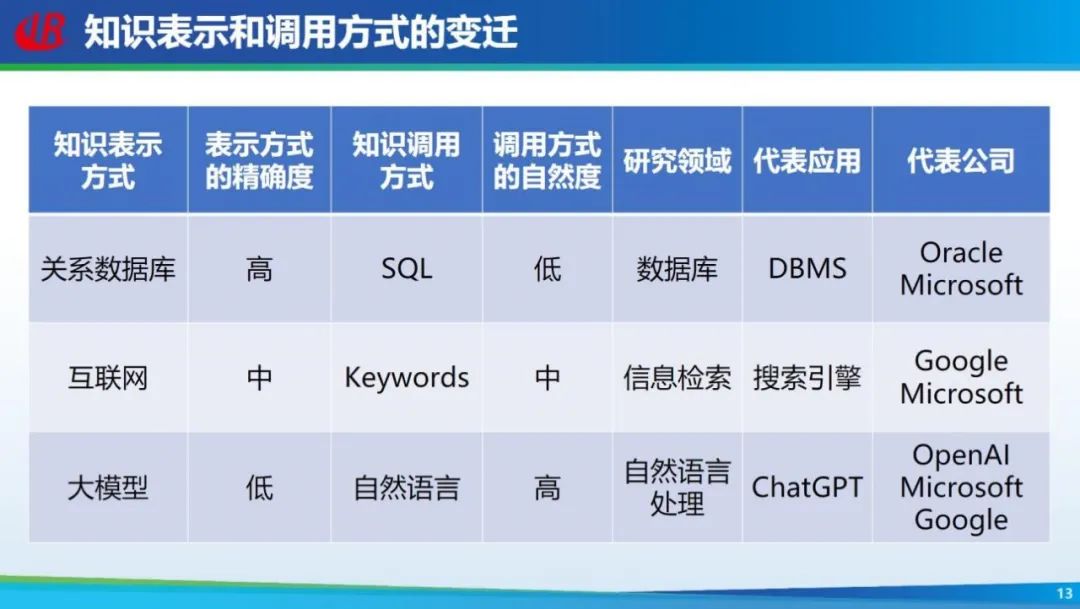 知识表示和调用方式的变迁

| 知识表示方式 | 表示方式的精确度 | 知识调用方式 | 调用方式的自然度 | 研究领域 | 代表应用 | 代表公司 |
|---|---|---|---|---|---|---|
| 关系数据库 | 高 | SQL | 低 | 数据库 | DBMS | Oracle Microsoft |
| 互联网 | 中 | Keywords | 中 | 信息检索 | 搜索引擎 | Google Microsoft |
| 大模型 | 低 | 自然语言 | 高 | 自然语言处理 | ChatGPT | OpenAI Microsoft Google |

13